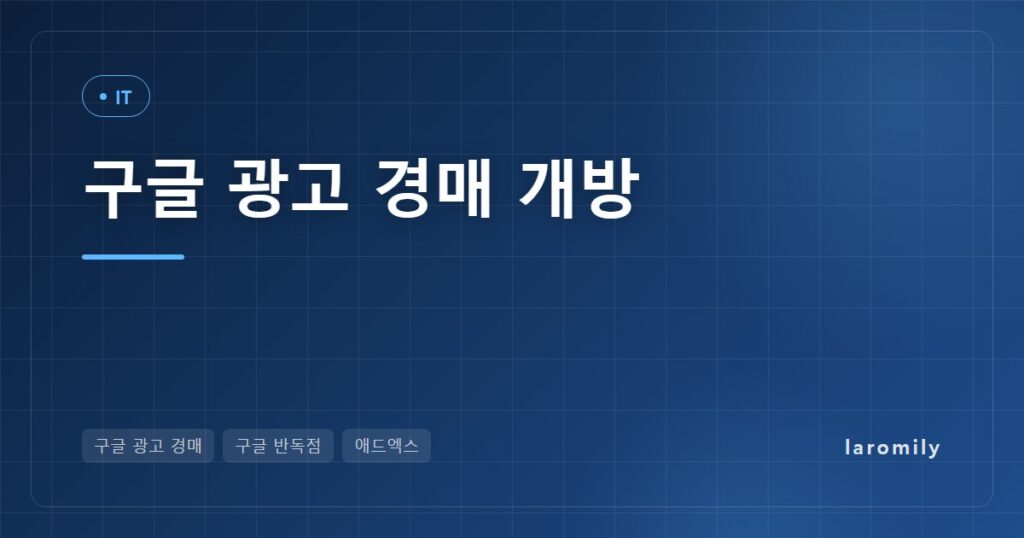 • IT

구글 광고 경매 개방

구글 광고 경매

구글 반독점

애드엑스

laromily